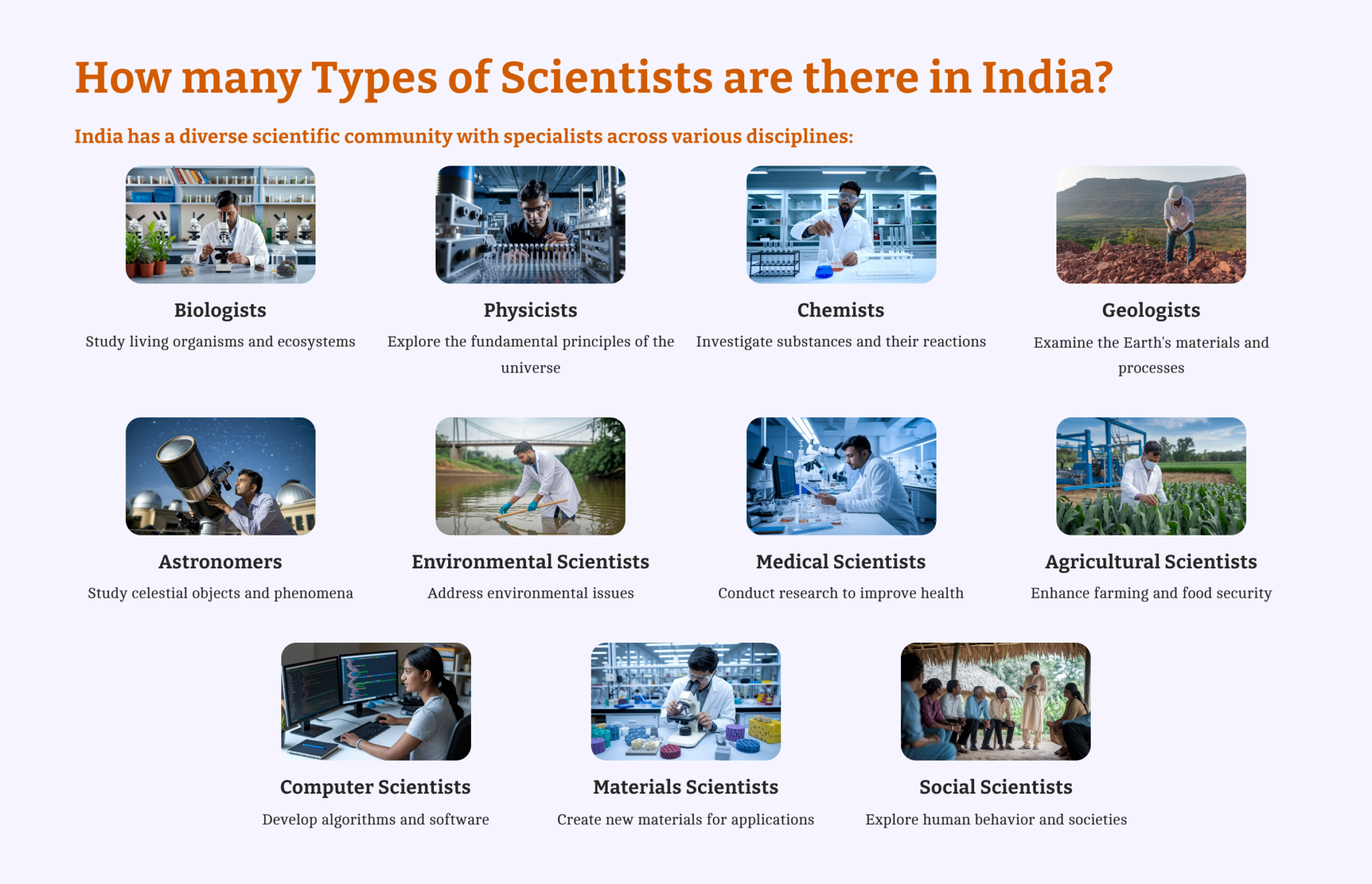 How many Types of Scientists are there in India?

India has a diverse scientific community with specialists across various disciplines:

Biologists

Study living organisms and ecosystems

Physicists

Explore the fundamental principles of the universe

Chemists

Investigate substances and their reactions

Geologists

Examine the Earth's materials and processes

Astronomers

Study celestial objects and phenomena

Environmental Scientists

Address environmental issues

Medical Scientists

Conduct research to improve health

Agricultural Scientists

Enhance farming and food security

Computer Scientists

Develop algorithms and software

Materials Scientists

Create new materials for applications

Social Scientists

Explore human behavior and societies